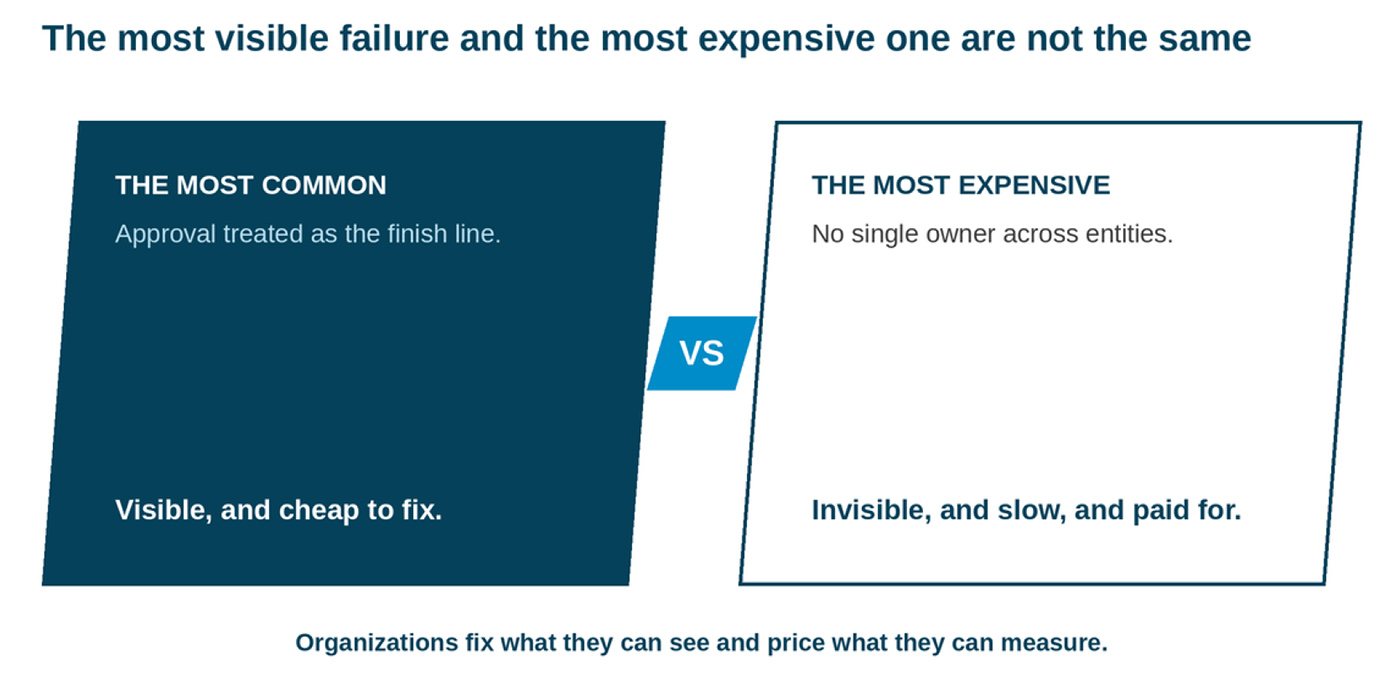 The most visible failure and the most expensive one are not the same

THE MOST COMMON

Approval treated as the finish line.

Visible, and cheap to fix.

VS

THE MOST EXPENSIVE

No single owner across entities.

Invisible, and slow, and paid for.

Organizations fix what they can see and price what they can measure.